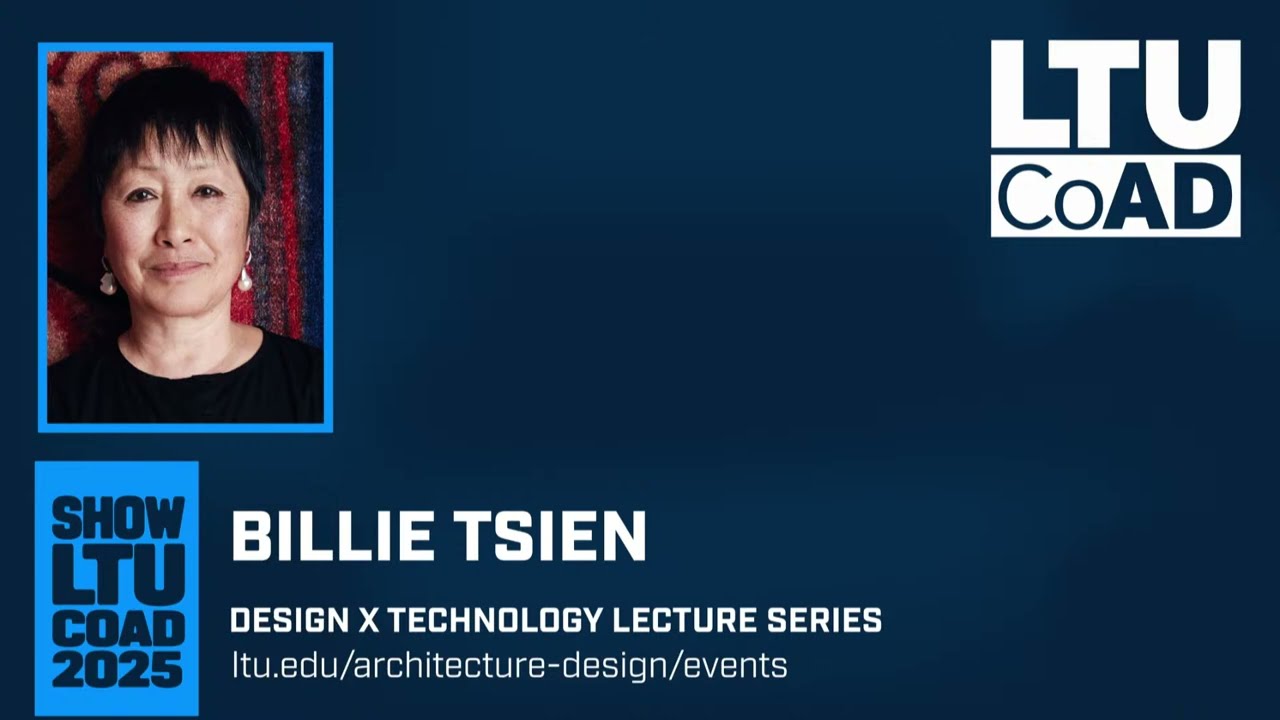 LTU
CoAD

SHOW
LTU
COAD
2025

BILLIE TSIEN

DESIGN X TECHNOLOGY LECTURE SERIES
ltu.edu/architecture-design/events